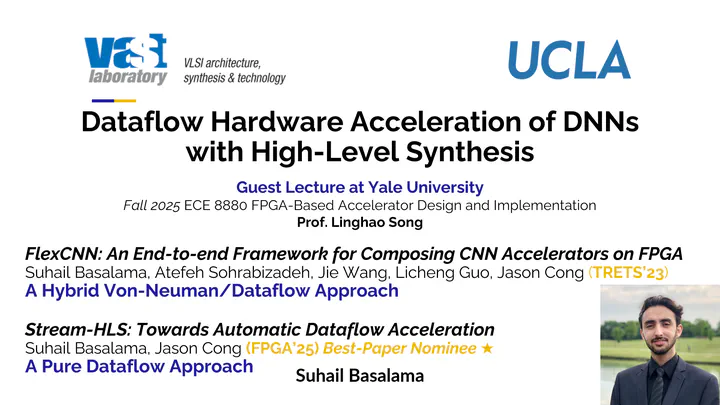 vast laboratory VLSI architecture, synthesis & technology

UCLA

Dataflow Hardware Acceleration of DNNs with High-Level Synthesis

Guest Lecture at Yale University
Fall 2025 ECE 8880 FPGA-Based Accelerator Design and Implementation
Prof. Linghao Song

FlexCNN: An End-to-end Framework for Composing CNN Accelerators on FPGA
Suhail Basalama, Atefeh Sohrabizadeh, Jie Wang, Licheng Guo, Jason Cong (TRETS'23)
A Hybrid Von-Neuman/Dataflow Approach

Stream-HLS: Towards Automatic Dataflow Acceleration
Suhail Basalama, Jason Cong (FPGA'25) Best-Paper Nominee ★
A Pure Dataflow Approach

Suhail Basalama